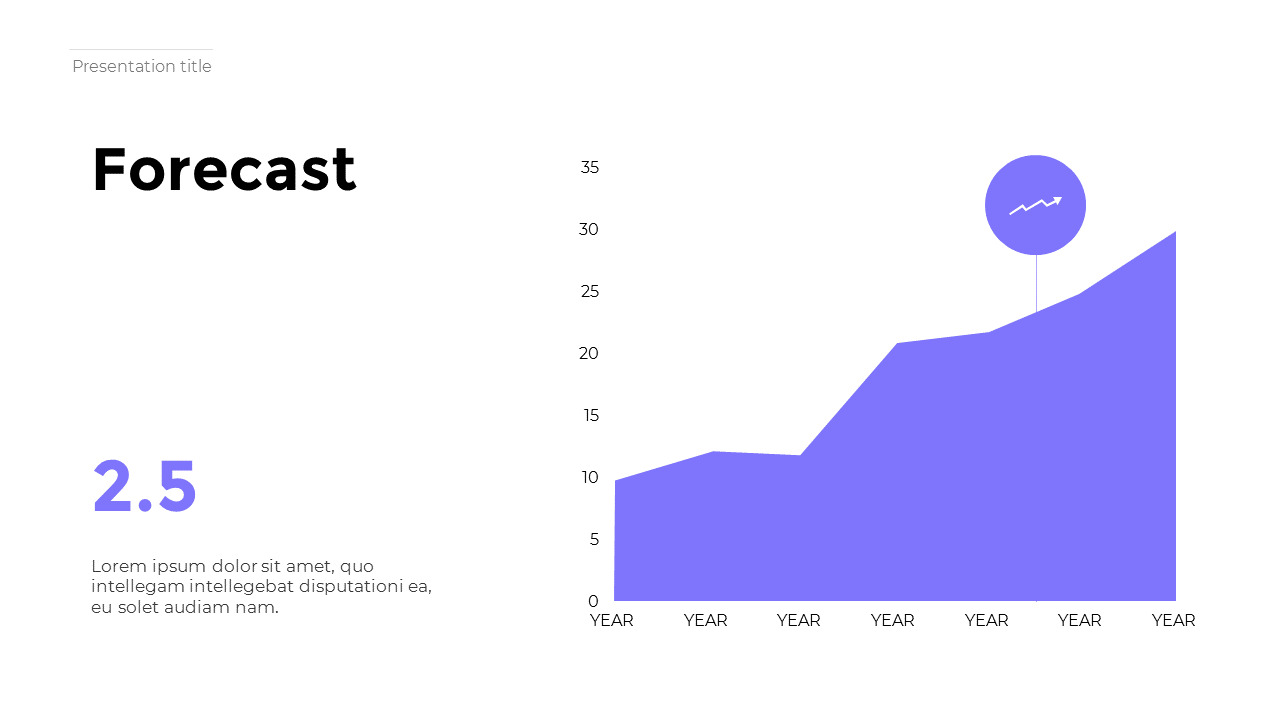 Presentation title

Forecast

2.5

Lorem ipsum dolor sit amet, quo intellegam intellegebat disputationi ea, eu solet audiam nam.

35
30
25
20
15
10
5
0
YEAR YEAR YEAR YEAR YEAR YEAR YEAR